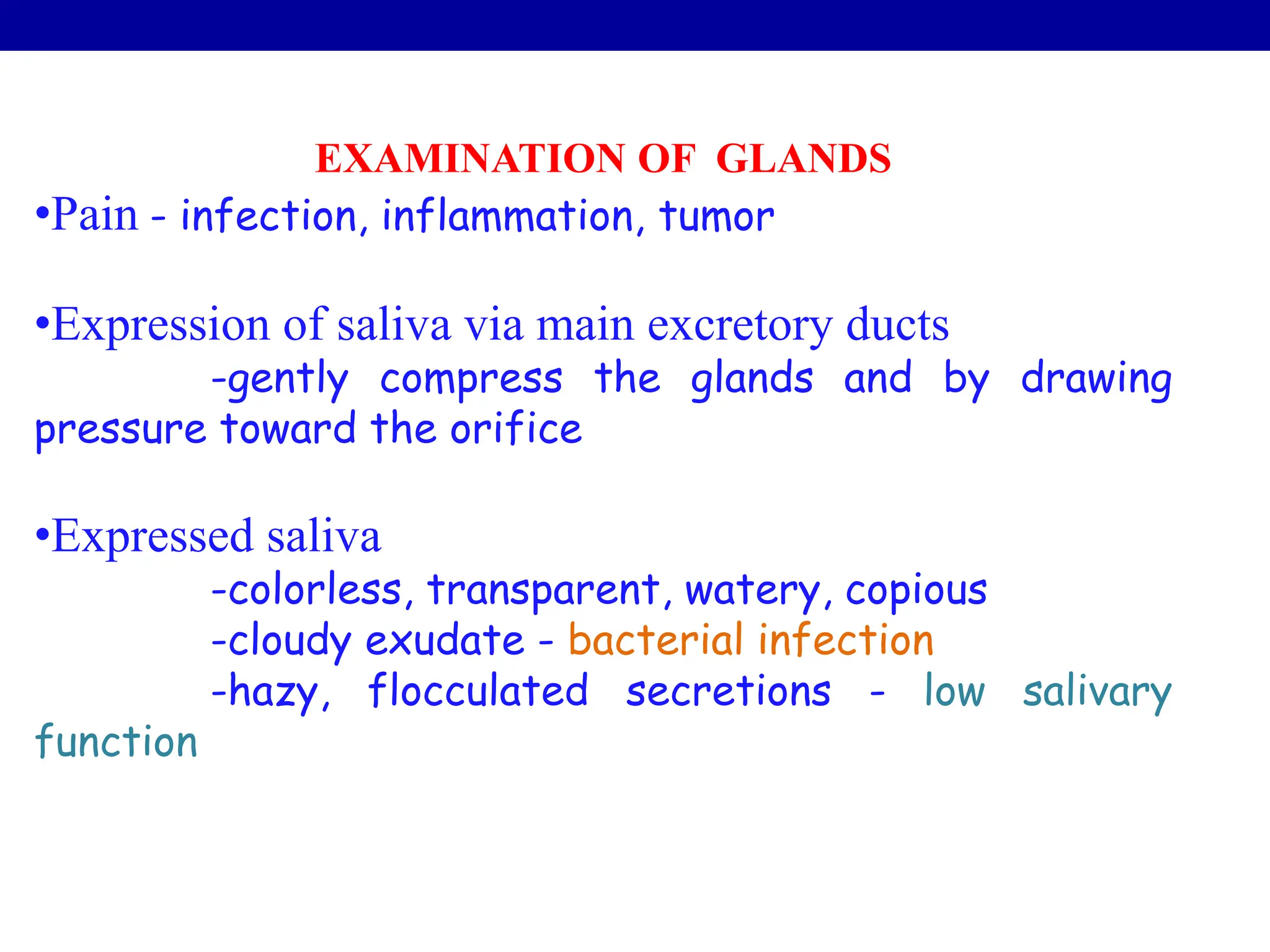 EXAMINATION OF GLANDS

•Pain - infection, inflammation, tumor

•Expression of saliva via main excretory ducts
-gently compress the glands and by drawing pressure toward the orifice

•Expressed saliva
-colorless, transparent, watery, copious
-cloudy exudate - bacterial infection
-hazy, flocculated secretions - low salivary function